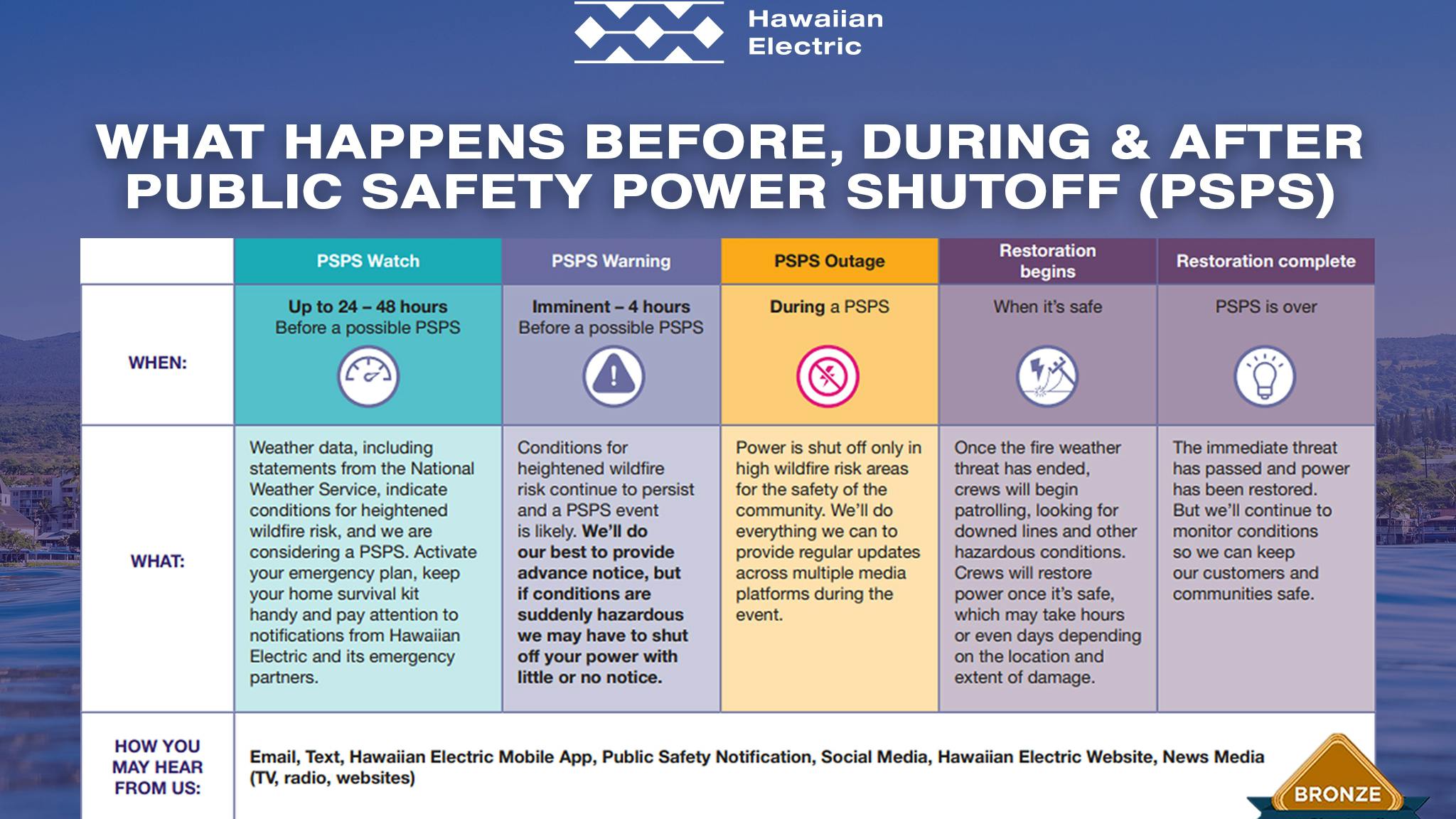 Hawaiian Electric

WHAT HAPPENS BEFORE, DURING & AFTER PUBLIC SAFETY POWER SHUTOFF (PSPS)

| | PSPS Watch | PSPS Warning | PSPS Outage | Restoration begins | Restoration complete |
|---|---|---|---|---|---|
| WHEN: | Up to 24 – 48 hours Before a possible PSPS | Imminent – 4 hours Before a possible PSPS | During a PSPS | When it's safe | PSPS is over |
| WHAT: | Weather data, including statements from the National Weather Service, indicate conditions for heightened wildfire risk, and we are considering a PSPS. Activate your emergency plan, keep your home survival kit handy and pay attention to notifications from Hawaiian Electric and its emergency partners. | Conditions for heightened wildfire risk continue to persist and a PSPS event is likely. We'll do our best to provide advance notice, but if conditions are suddenly hazardous we may have to shut off your power with little or no notice. | Power is shut off only in high wildfire risk areas for the safety of the community. We'll do everything we can to provide regular updates across multiple media platforms during the event. | Once the fire weather threat has ended, crews will begin patrolling, looking for downed lines and other hazardous conditions. Crews will restore power once it's safe, which may take hours or even days depending on the location and extent of damage. | The immediate threat has passed and power has been restored. But we'll continue to monitor conditions so we can keep our customers and communities safe. |
| HOW YOU MAY HEAR FROM US: | Email, Text, Hawaiian Electric Mobile App, Public Safety Notification, Social Media, Hawaiian Electric Website, News Media (TV, radio, websites) | | | | |

BRONZE